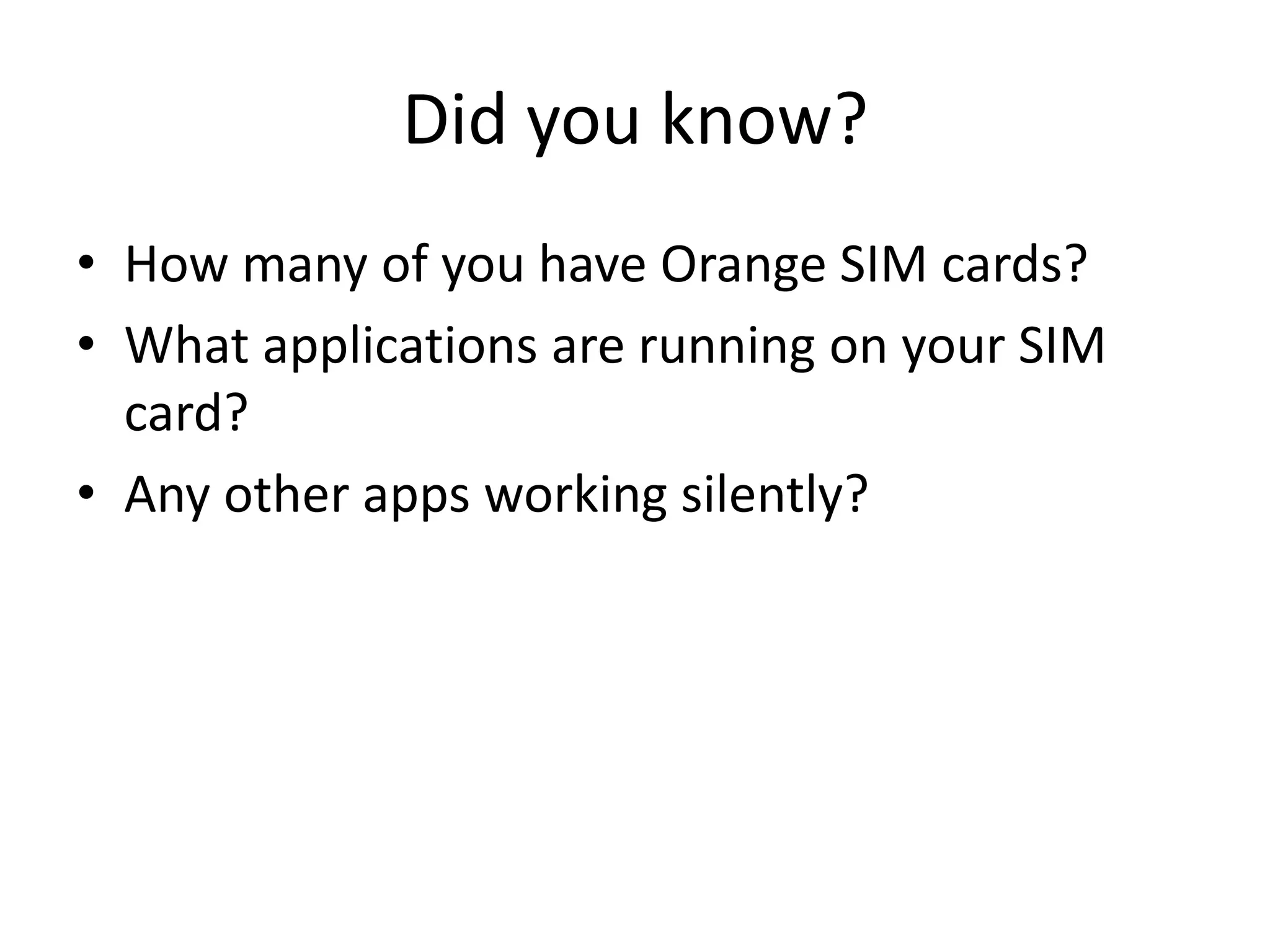 Did you know?

• How many of you have Orange SIM cards?
• What applications are running on your SIM card?
• Any other apps working silently?